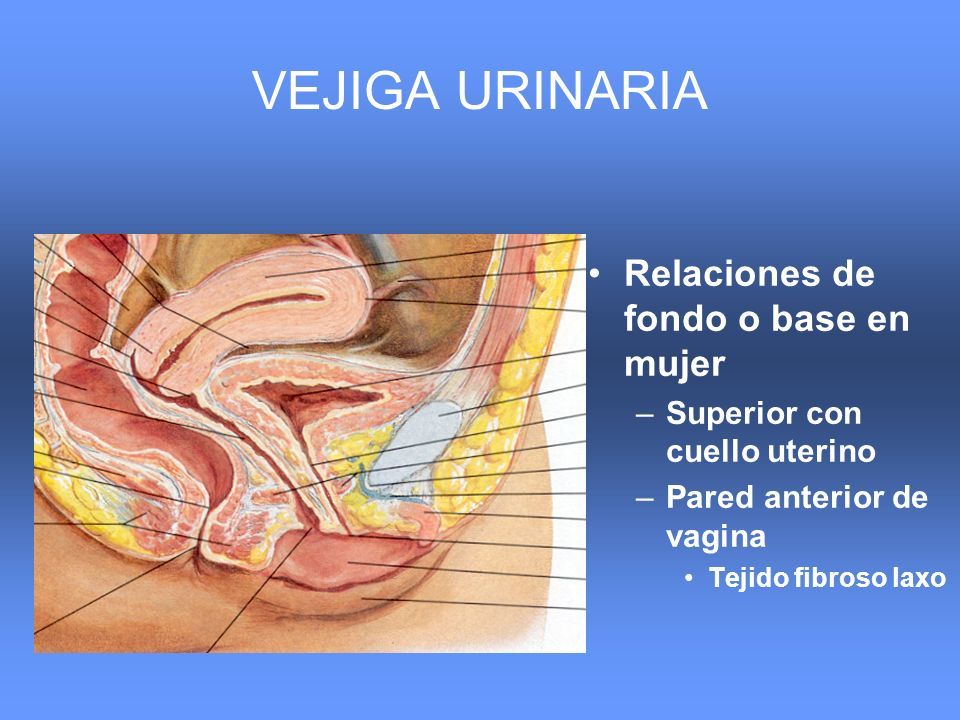 VEJIGA URINARIA

• Relaciones de fondo o base en mujer
– Superior con cuello uterino
– Pared anterior de vagina
• Tejido fibroso laxo